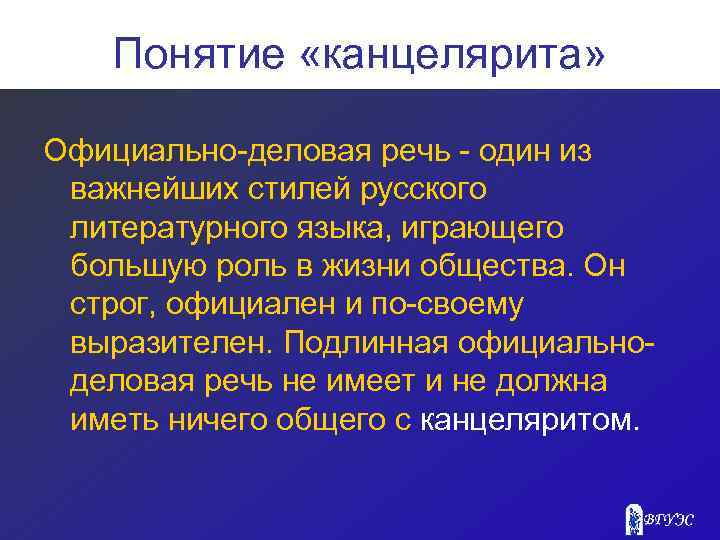 Понятие «канцелярита»

Официально-деловая речь - один из важнейших стилей русского литературного языка, играющего большую роль в жизни общества. Он строг, официален и по-своему выразителен. Подлинная официально-деловая речь не имеет и не должна иметь ничего общего с канцеляритом.

ВГУЭС